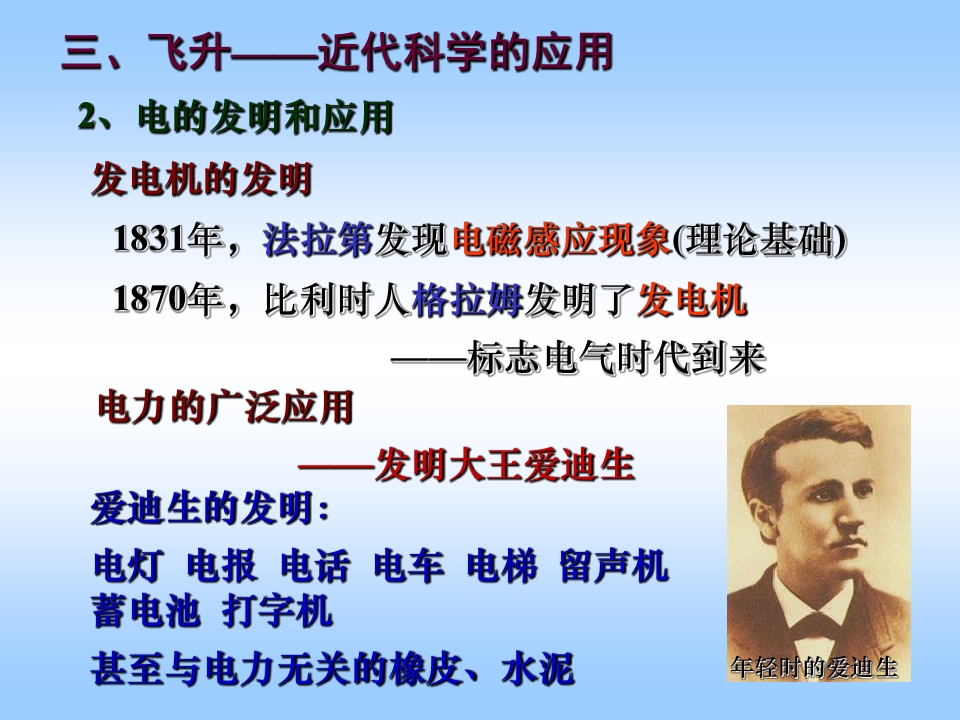 三、飞升——近代科学的应用

2、电的发明和应用

发电机的发明

1831年，法拉第发现电磁感应现象(理论基础)

1870年，比利时人格拉姆发明了发电机

——标志电气时代到来

电力的广泛应用

——发明大王爱迪生

爱迪生的发明：

电灯 电报 电话 电车 电梯 留声机 蓄电池 打字机

甚至与电力无关的橡皮、水泥

年轻时的爱迪生